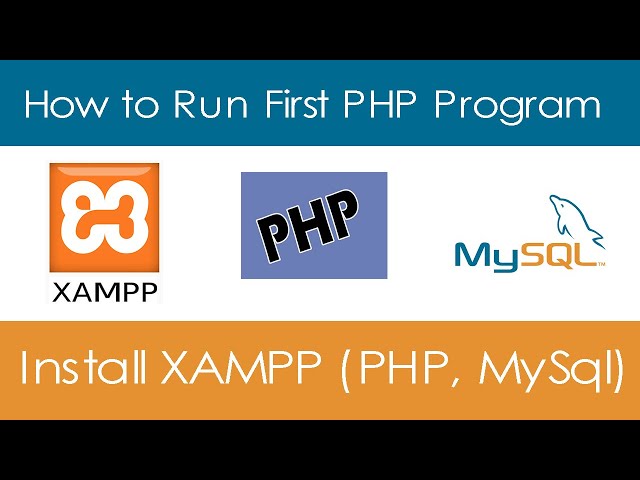 How to Run First PHP Program

XAMPP

PHP

MySQL™

Install XAMPP (PHP, MySql)